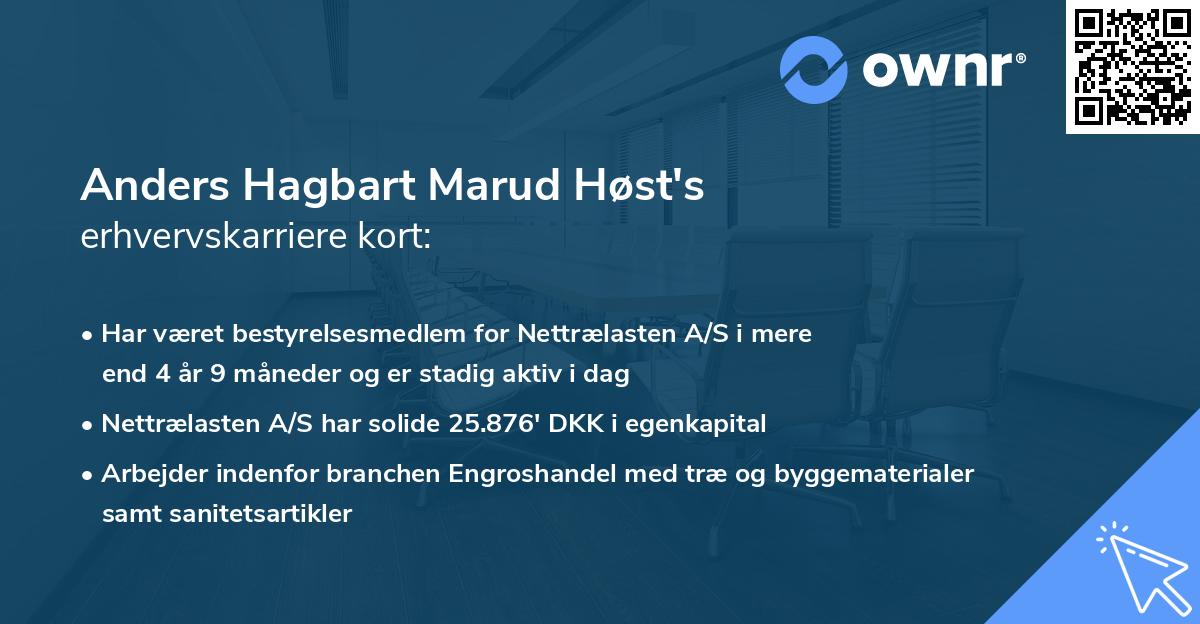 ownr®

Anders Hagbart Marud Høst's erhvervskarriere kort:

• Har været bestyrelsesmedlem for Nettrælasten A/S i mere end 4 år 9 måneder og er stadig aktiv i dag

• Nettrælasten A/S har solide 25.876' DKK i egenkapital

• Arbejder indenfor branchen Engroshandel med træ og byggematerialer samt sanitetsartikler